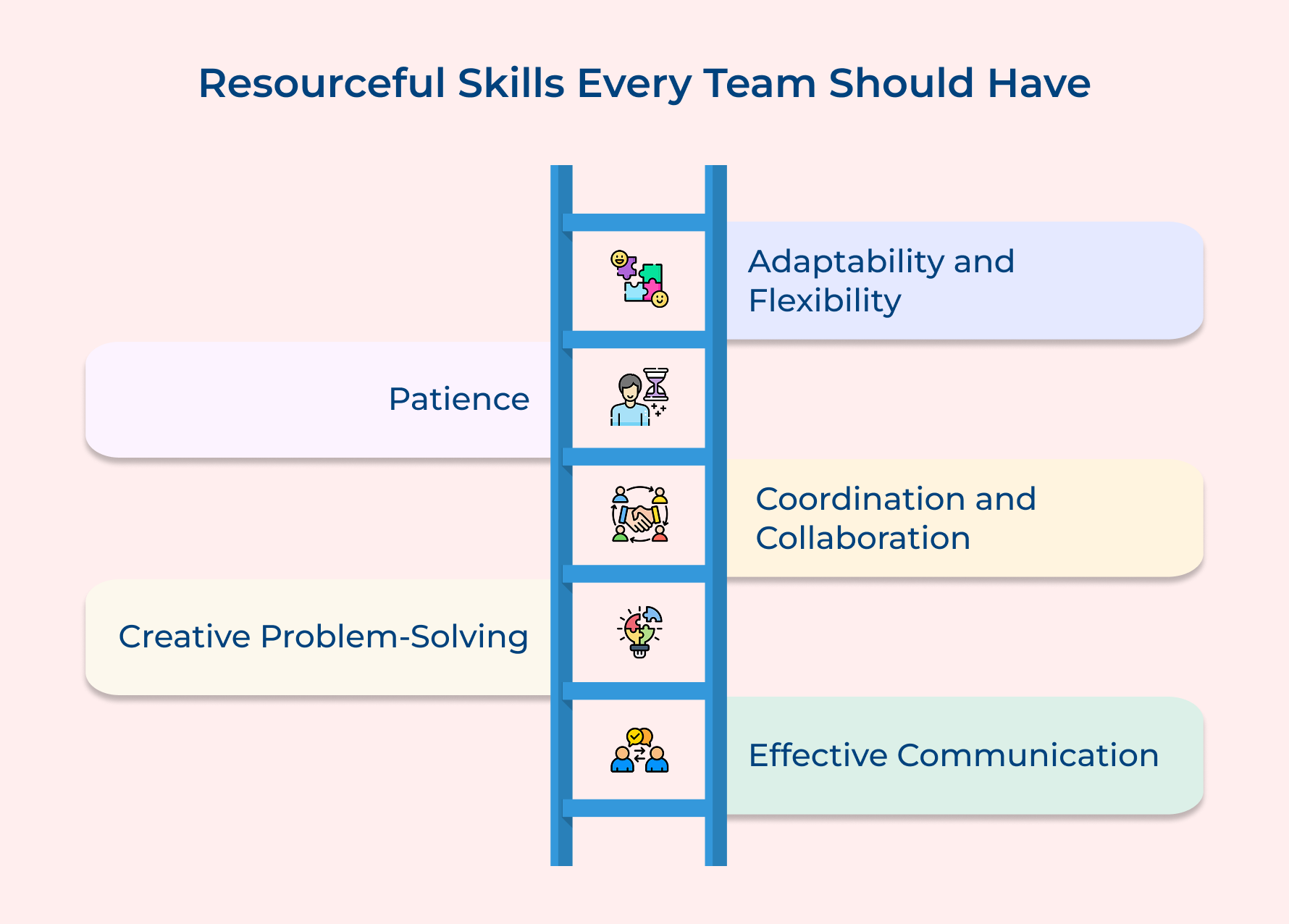 Resourceful Skills Every Team Should Have

Adaptability and Flexibility

Patience

Coordination and Collaboration

Creative Problem-Solving

Effective Communication